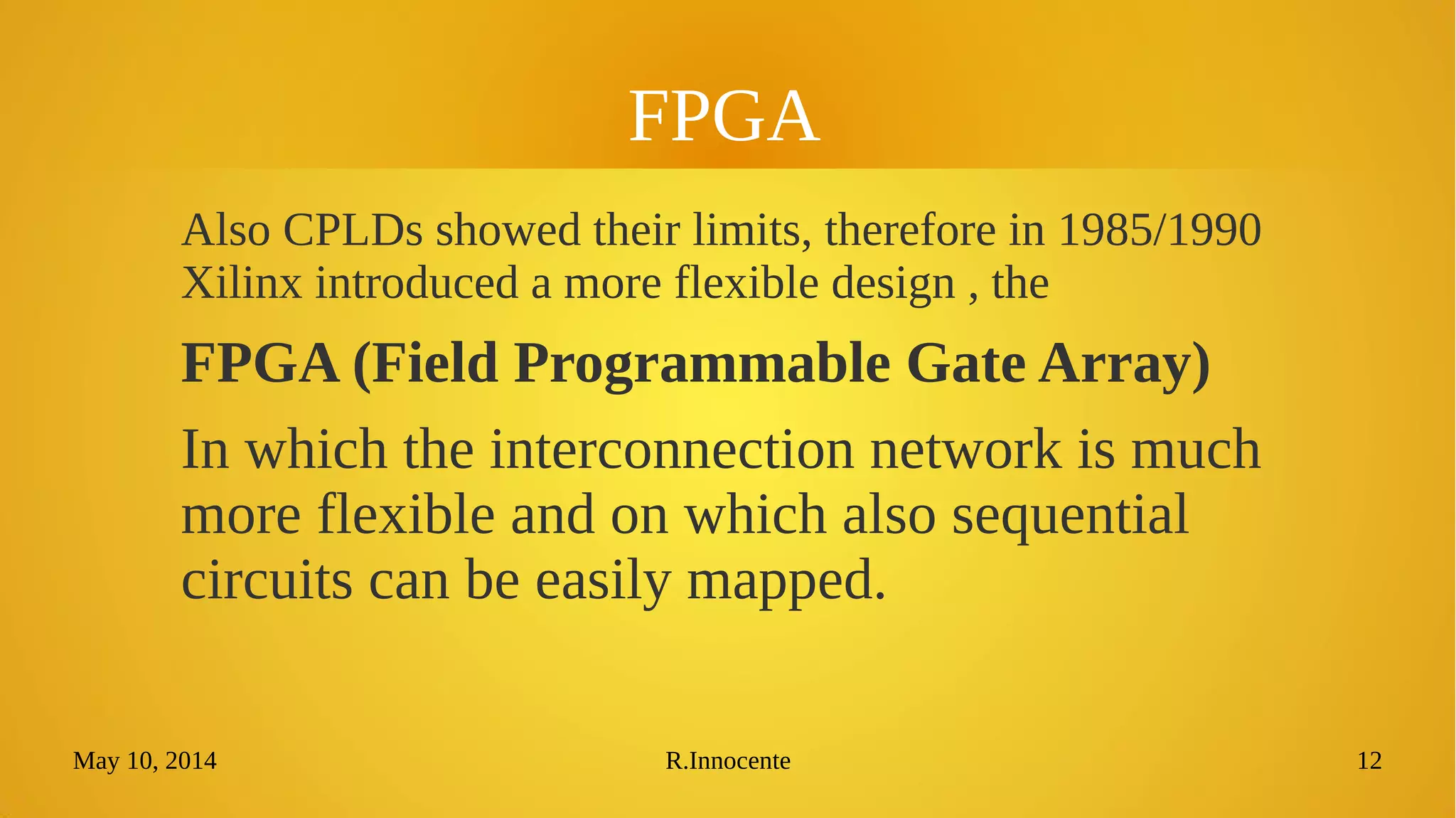 FPGA

Also CPLDs showed their limits, therefore in 1985/1990 Xilinx introduced a more flexible design , the

FPGA (Field Programmable Gate Array)

In which the interconnection network is much more flexible and on which also sequential circuits can be easily mapped.

May 10, 2014

R.Innocente

12